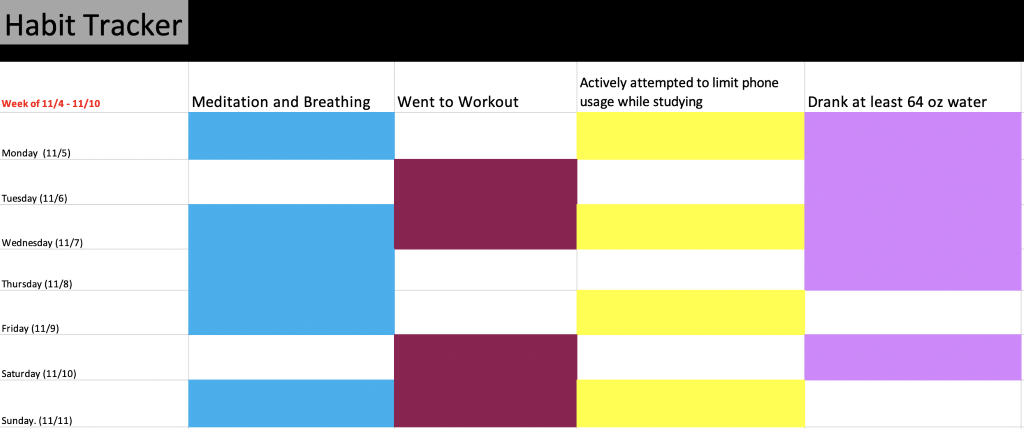 Habit Tracker

| Week of 11/4 - 11/10 | Meditation and Breathing | Went to Workout | Actively attempted to limit phone usage while studying | Drank at least 64 oz water |
|---|---|---|---|---|
| Monday (11/5) | | | | |
| Tuesday (11/6) | | | | |
| Wednesday (11/7) | | | | |
| Thursday (11/8) | | | | |
| Friday (11/9) | | | | |
| Saturday (11/10) | | | | |
| Sunday. (11/11) | | | | |